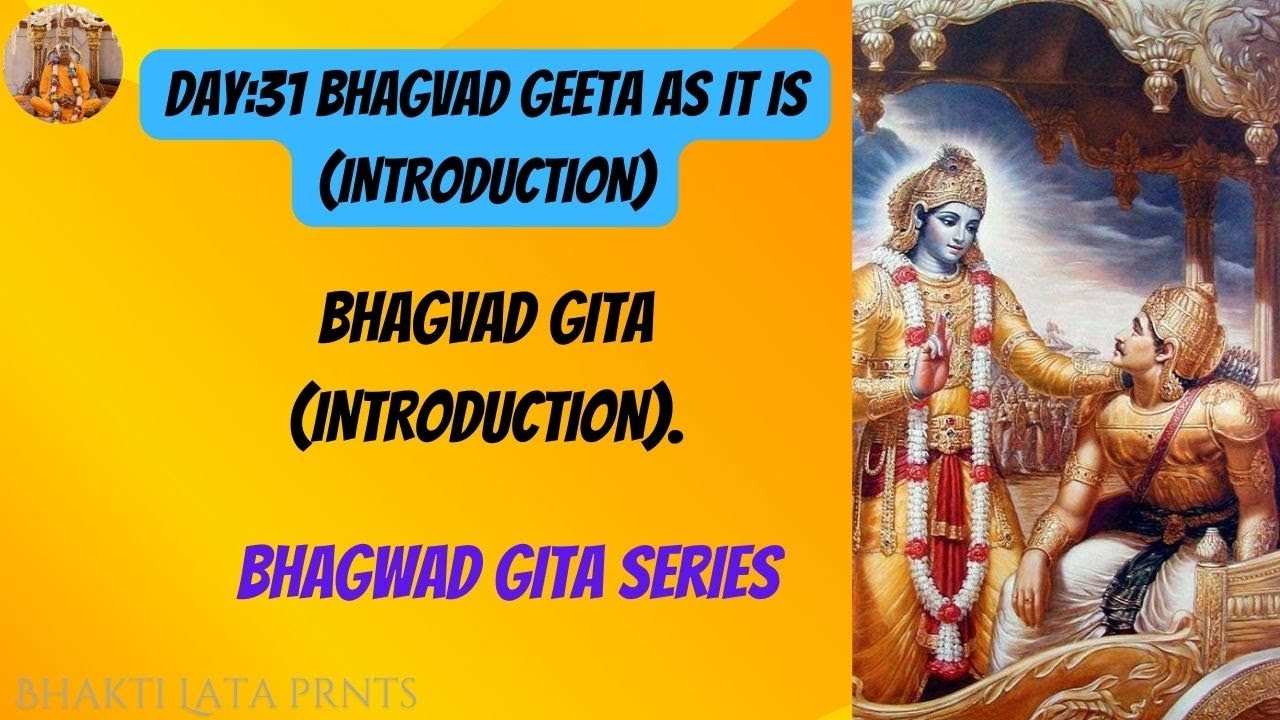 DAY:31 BHAGVAD GEETA AS IT IS (INTRODUCTION)

BHAGVAD GITA (INTRODUCTION).

BHAGWAD GITA SERIES

BHAKTI LATA PRNTS